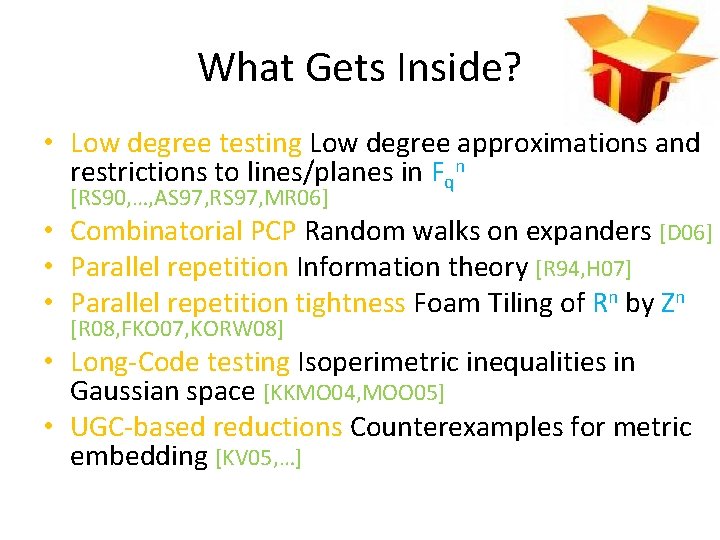 What Gets Inside?

• Low degree testing Low degree approximations and restrictions to lines/planes in $F_q^n$ [RS90,…,AS97,RS97,MR06]
• Combinatorial PCP Random walks on expanders [D06]
• Parallel repetition Information theory [R94,H07]
• Parallel repetition tightness Foam Tiling of $R^n$ by $Z^n$ [R08,FKO07,KORW08]
• Long-Code testing Isoperimetric inequalities in Gaussian space [KKMO04,MOO05]
• UGC-based reductions Counterexamples for metric embedding [KV05,…]